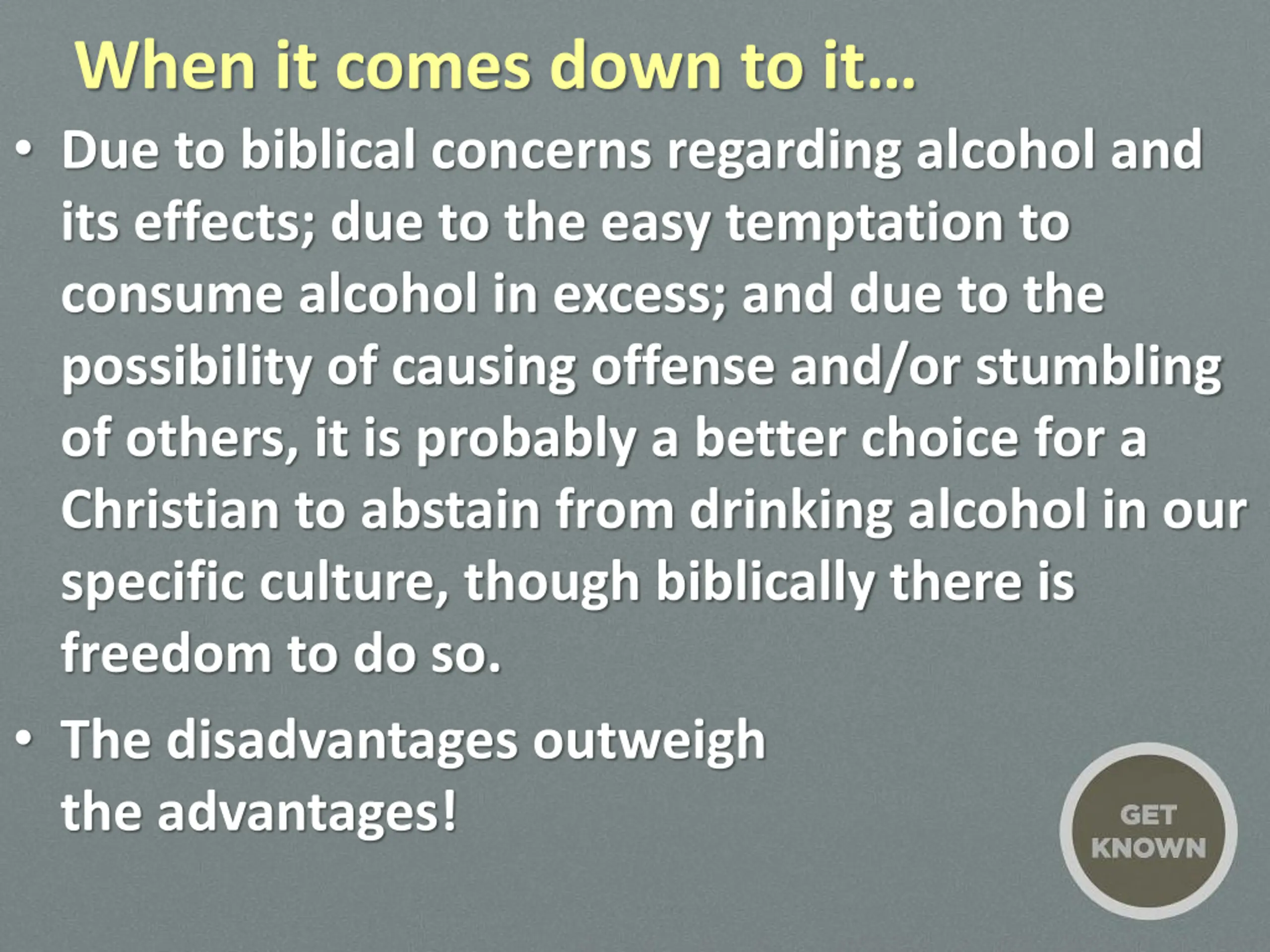 When it comes down to it…

• Due to biblical concerns regarding alcohol and its effects; due to the easy temptation to consume alcohol in excess; and due to the possibility of causing offense and/or stumbling of others, it is probably a better choice for a Christian to abstain from drinking alcohol in our specific culture, though biblically there is freedom to do so.

• The disadvantages outweigh the advantages!

GET KNOWN